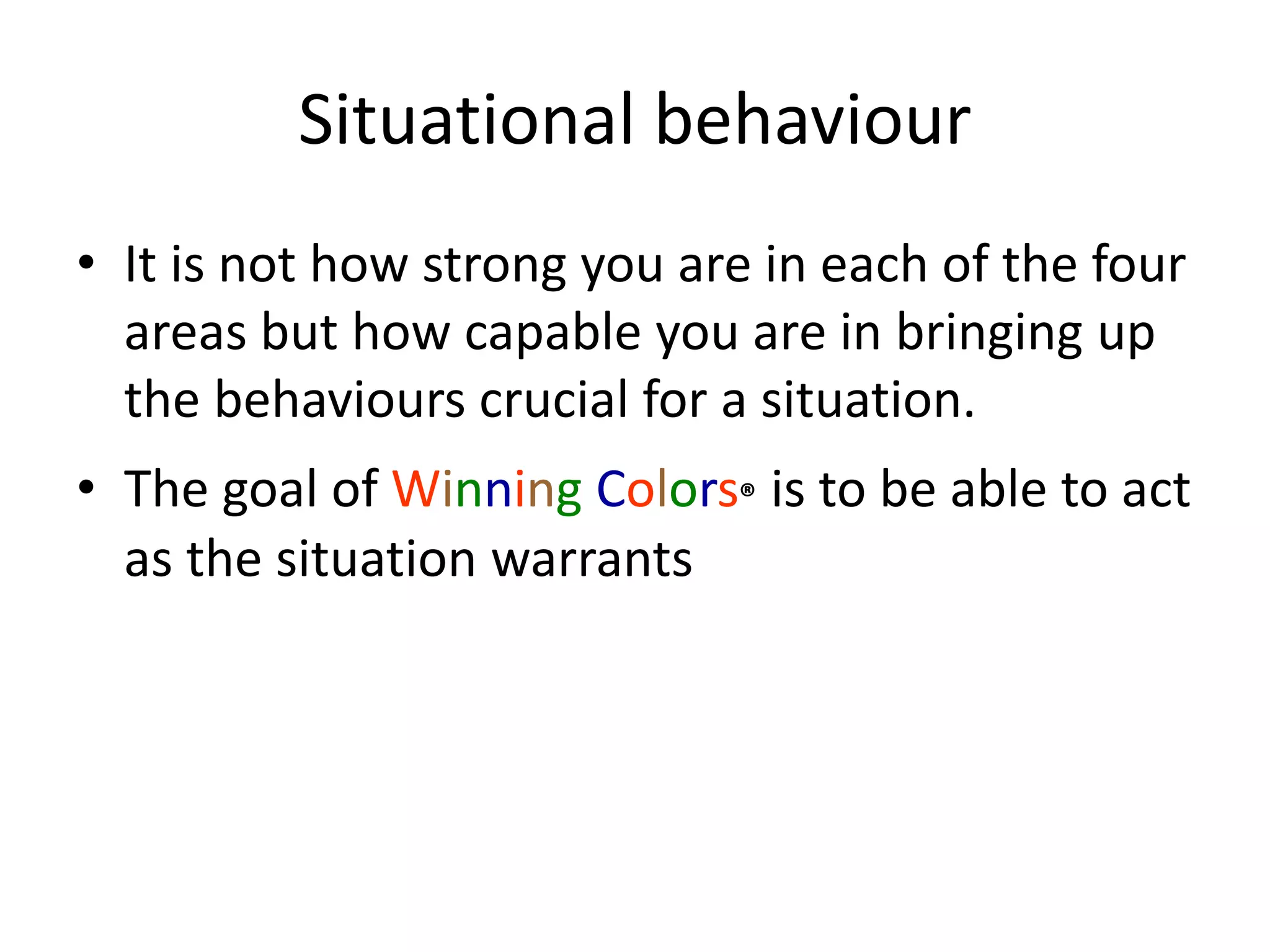 Situational behaviour

• It is not how strong you are in each of the four areas but how capable you are in bringing up the behaviours crucial for a situation.

• The goal of Winning Colors® is to be able to act as the situation warrants